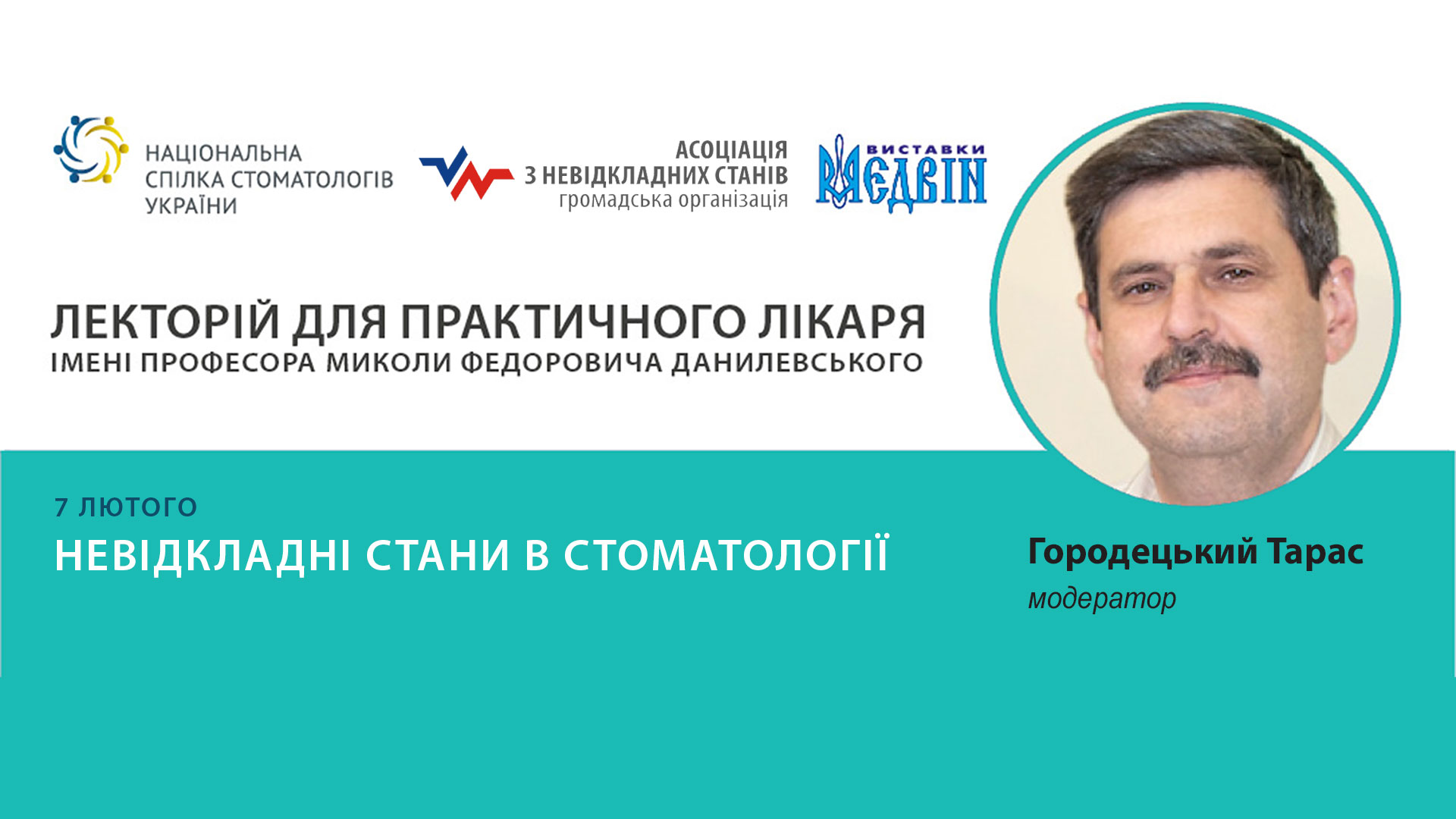 НАЦІОНАЛЬНА СПІЛКА СТОМАТОЛОГІВ УКРАЇНИ

АСОЦІАЦІЯ З НЕВІДКЛАДНИХ СТАНІВ громадська організація

ВИСТАВКИ МЕДВІН

ЛЕКТОРІЙ ДЛЯ ПРАКТИЧНОГО ЛІКАРЯ
ІМЕНІ ПРОФЕСОРА МИКОЛИ ФЕДОРОВИЧА ДАНИЛЕВСЬКОГО

7 ЛЮТОГО
НЕВІДКЛАДНІ СТАНИ В СТОМАТОЛОГІЇ

Городецький Тарас
модератор